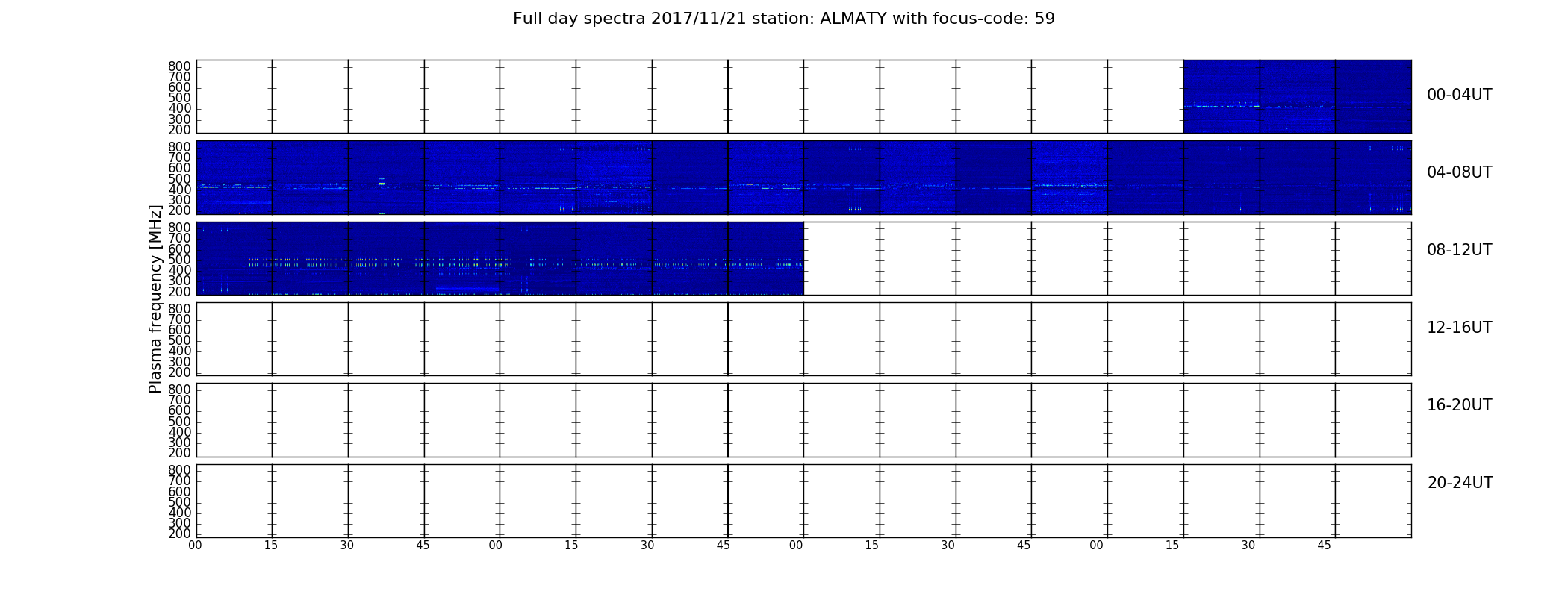 Full day spectra 2017/11/21 station: ALMATY with focus-code: 59

Plasma frequency [MHz]

800
700
600
500
400
300
200

00-04UT

800
700
600
500
400
300
200

04-08UT

800
700
600
500
400
300
200

08-12UT

800
700
600
500
400
300
200

12-16UT

800
700
600
500
400
300
200

16-20UT

800
700
600
500
400
300
200

20-24UT

00 15 30 45 00 15 30 45 00 15 30 45 00 15 30 45